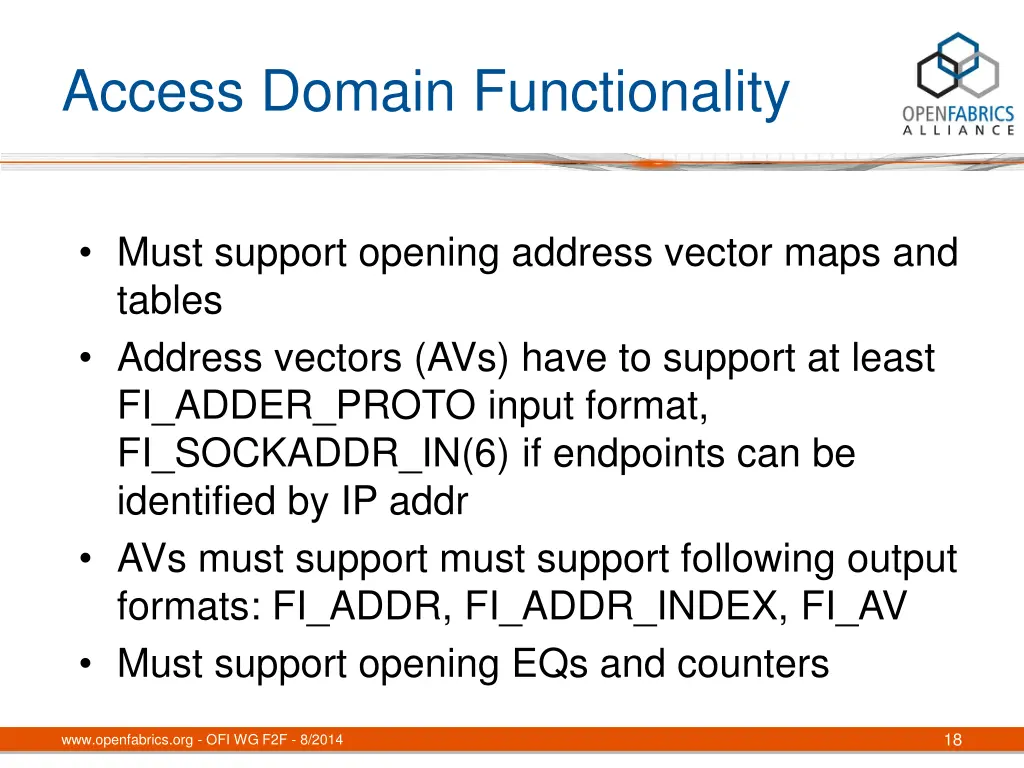 Access Domain Functionality

OPENFABRICS ALLIANCE

• Must support opening address vector maps and tables
• Address vectors (AVs) have to support at least FI_ADDER_PROTO input format, FI_SOCKADDR_IN(6) if endpoints can be identified by IP addr
• AVs must support must support following output formats: FI_ADDR, FI_ADDR_INDEX, FI_AV
• Must support opening EQs and counters

www.openfabrics.org - OFI WG F2F - 8/2014

18